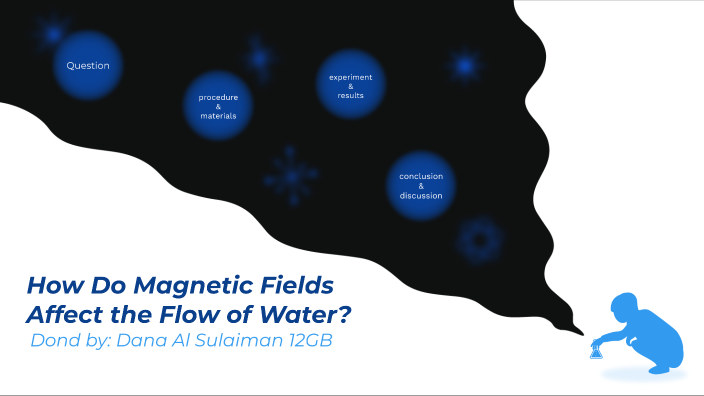 Question

procedure
&
materials

experiment
&
results

conclusion
&
discussion

How Do Magnetic Fields Affect the Flow of Water?

Dond by: Dana Al Sulaiman 12GB